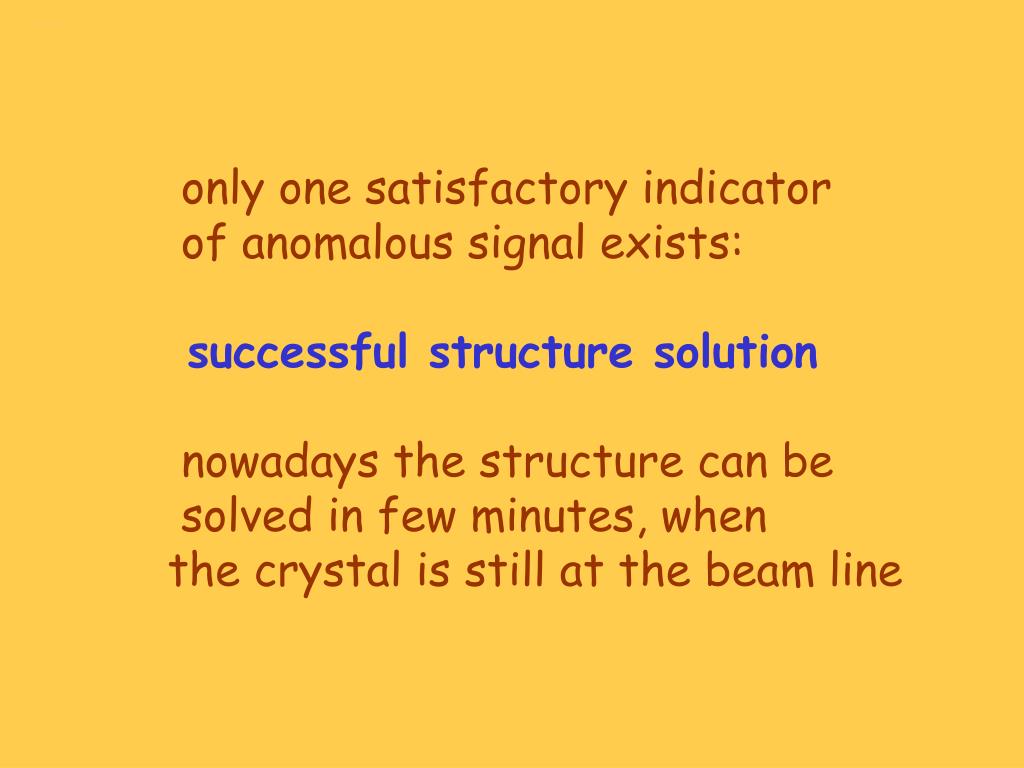 only one satisfactory indicator of anomalous signal exists:

successful structure solution

nowadays the structure can be solved in few minutes, when the crystal is still at the beam line